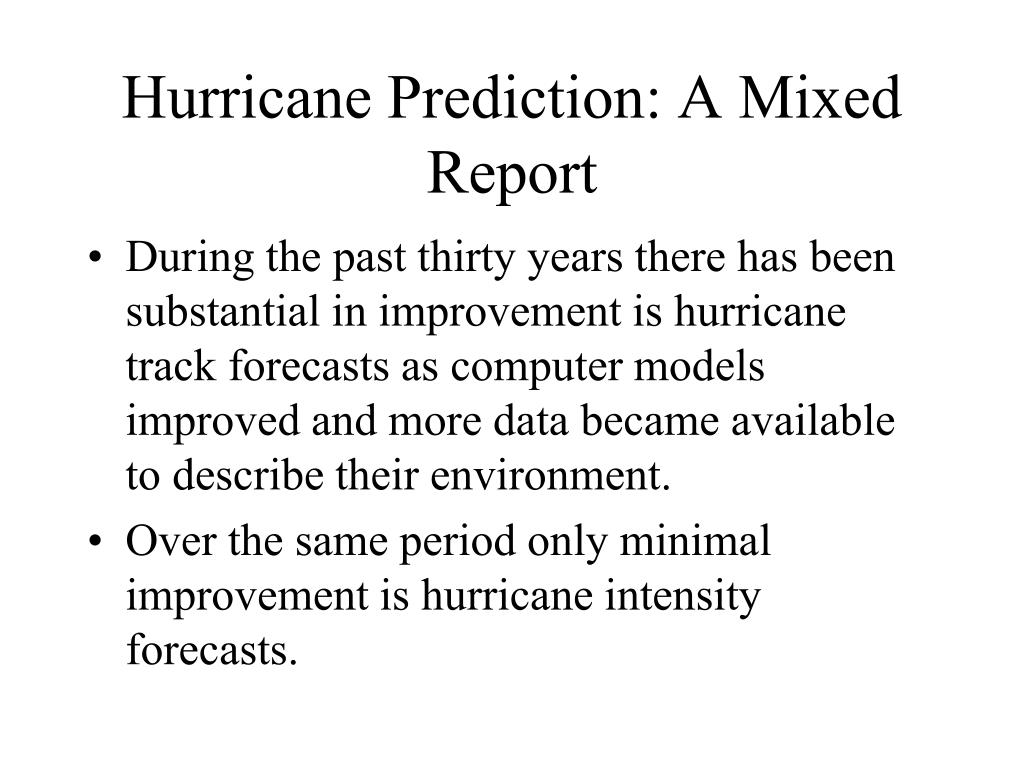 Hurricane Prediction: A Mixed Report

• During the past thirty years there has been substantial in improvement is hurricane track forecasts as computer models improved and more data became available to describe their environment.

• Over the same period only minimal improvement is hurricane intensity forecasts.